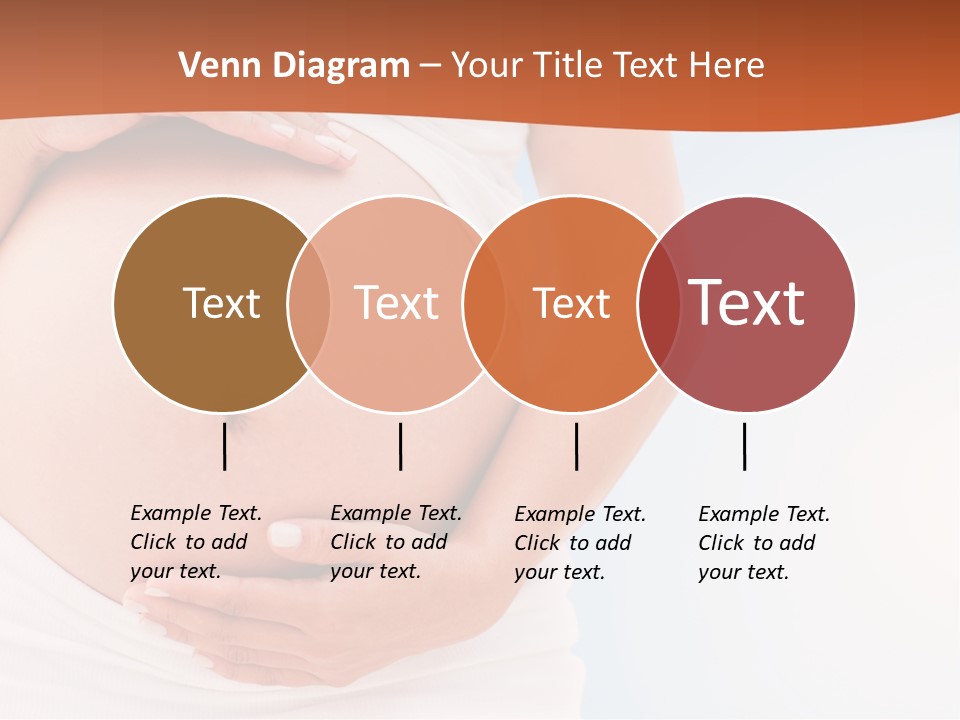 Venn Diagram – Your Title Text Here

Text

Text

Text

Text

Example Text. Click to add your text.

Example Text. Click to add your text.

Example Text. Click to add your text.

Example Text. Click to add your text.